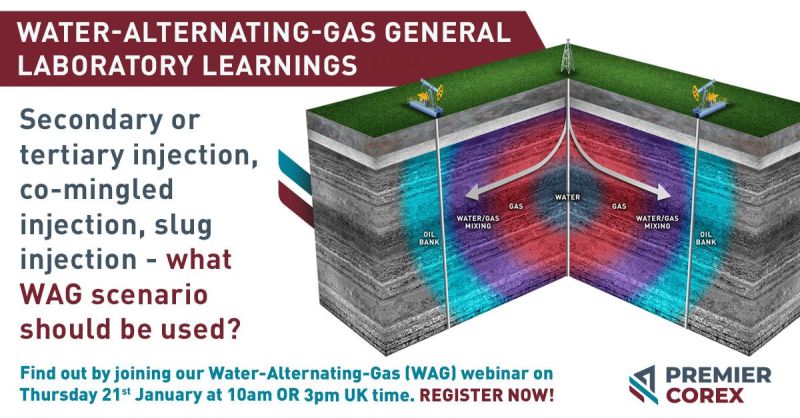 WATER-ALTERNATING-GAS GENERAL LABORATORY LEARNINGS

Secondary or tertiary injection, co-mingled injection, slug injection - what WAG scenario should be used?

OIL BANK
WATER/GAS MIXING
GAS
WATER
GAS
WATER/GAS MIXING
OIL BANK

Find out by joining our Water-Alternating-Gas (WAG) webinar on Thursday 21$^{st}$ January at 10am OR 3pm UK time. REGISTER NOW!

PREMIER COREX